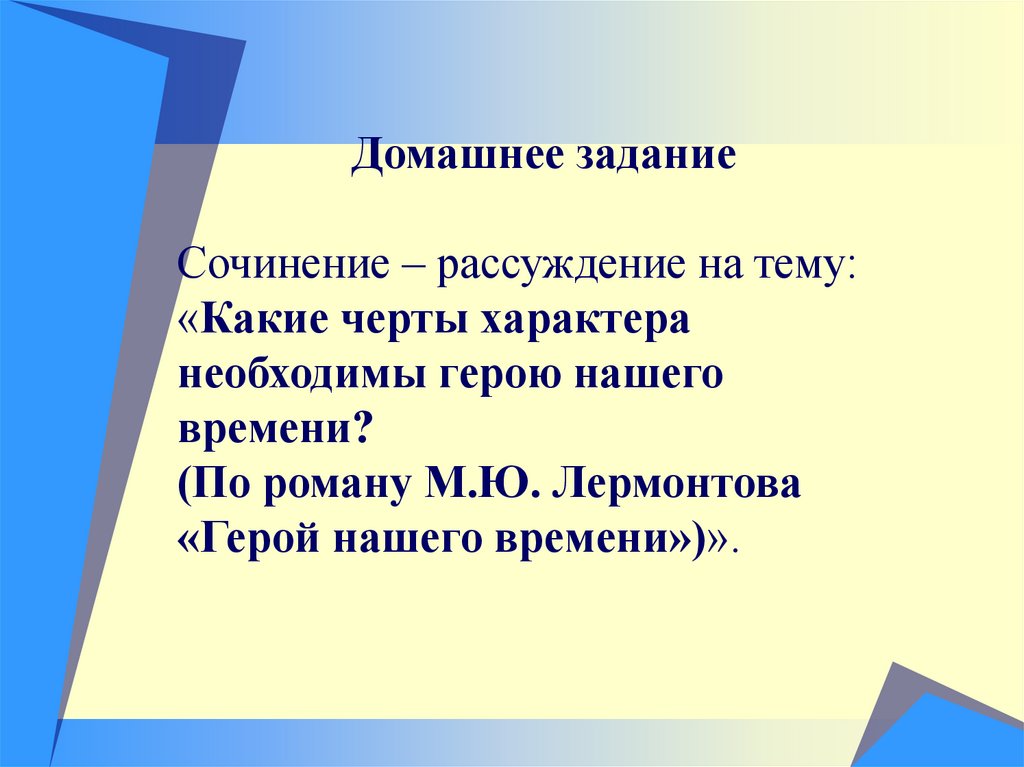 Домашнее задание

Сочинение – рассуждение на тему: «Какие черты характера необходимы герою нашего времени? (По роману М.Ю. Лермонтова «Герой нашего времени»)».